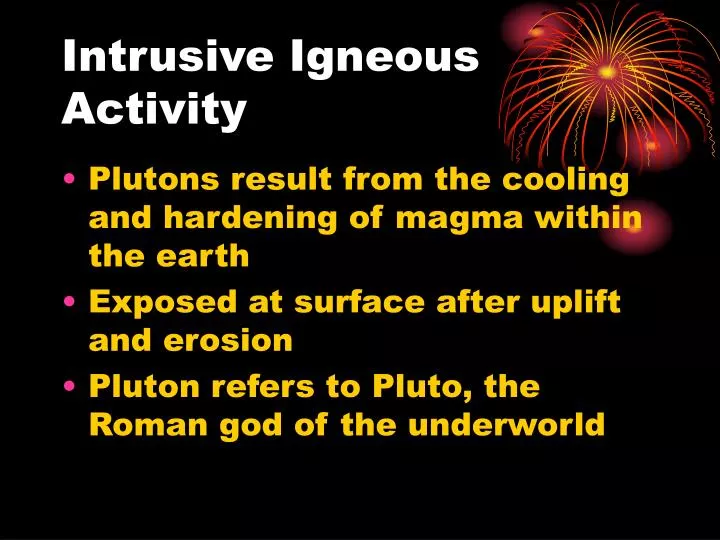 Intrusive Igneous Activity

• Plutons result from the cooling and hardening of magma within the earth

• Exposed at surface after uplift and erosion

• Pluton refers to Pluto, the Roman god of the underworld